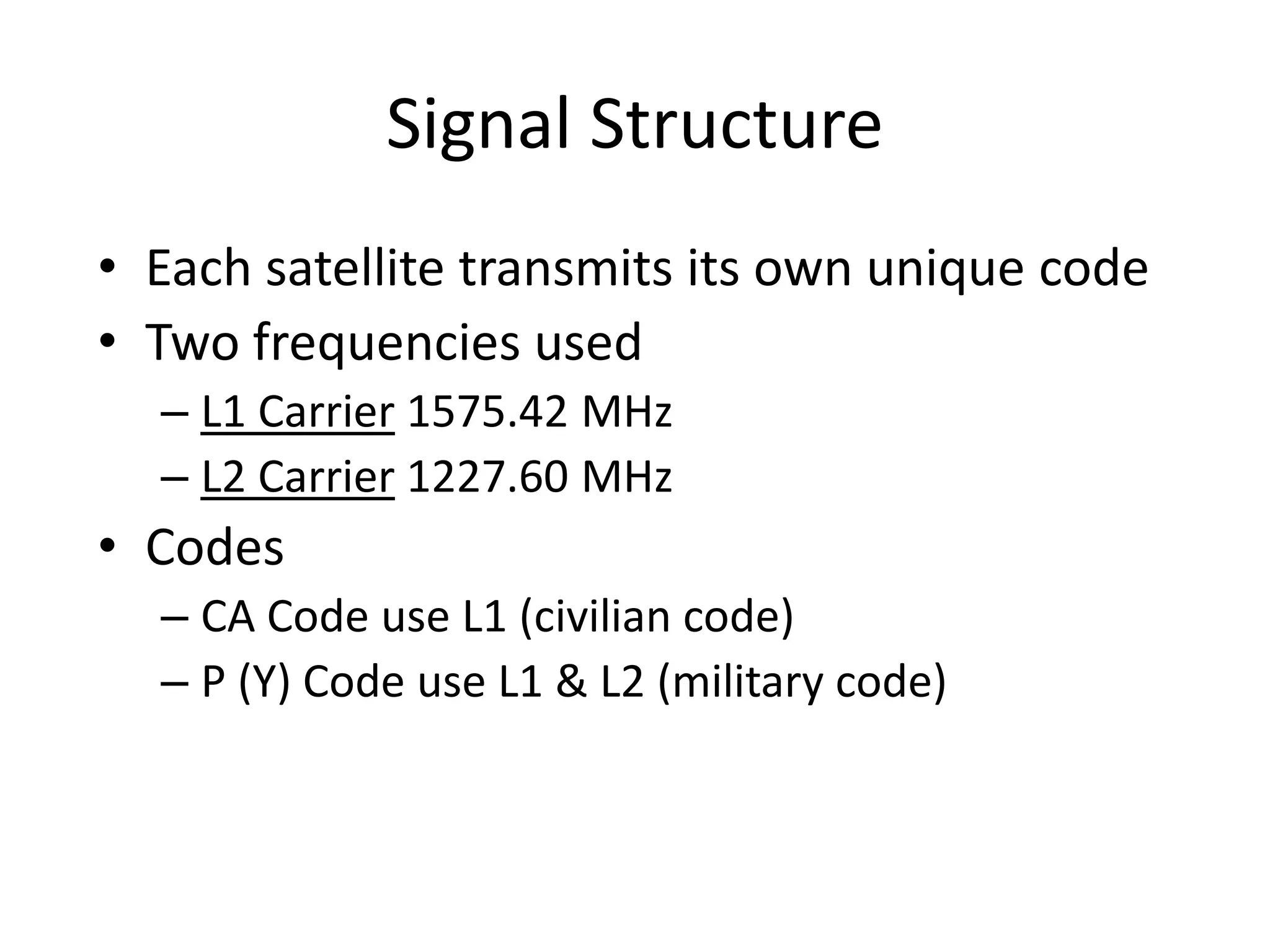 Signal Structure

• Each satellite transmits its own unique code
• Two frequencies used
– L1 Carrier 1575.42 MHz
– L2 Carrier 1227.60 MHz
• Codes
– CA Code use L1 (civilian code)
– P (Y) Code use L1 & L2 (military code)